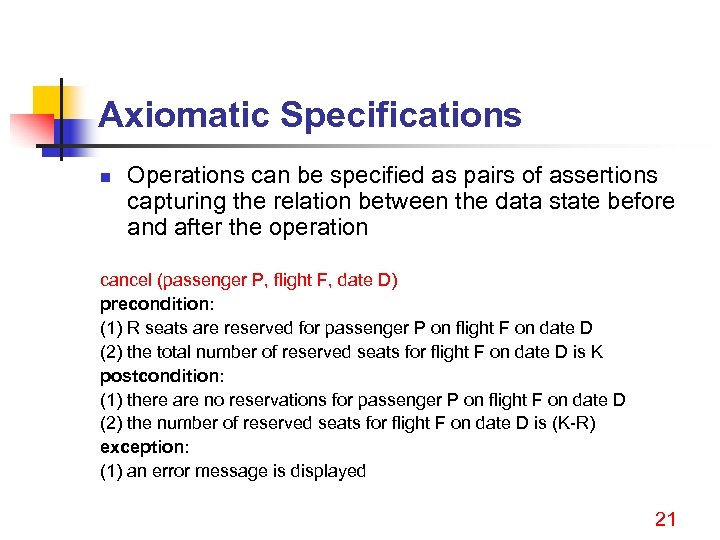 Axiomatic Specifications

Operations can be specified as pairs of assertions capturing the relation between the data state before and after the operation

cancel (passenger P, flight F, date D)
precondition:
(1) R seats are reserved for passenger P on flight F on date D
(2) the total number of reserved seats for flight F on date D is K
postcondition:
(1) there are no reservations for passenger P on flight F on date D
(2) the number of reserved seats for flight F on date D is (K-R)
exception:
(1) an error message is displayed

21